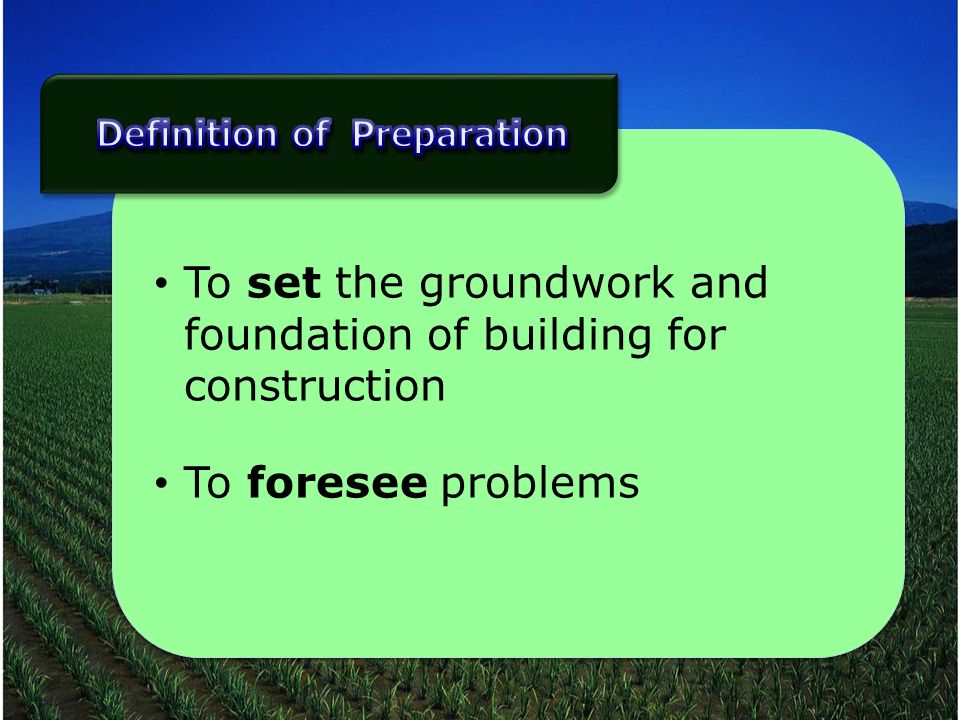 Definition of Preparation

• To set the groundwork and foundation of building for construction

• To foresee problems